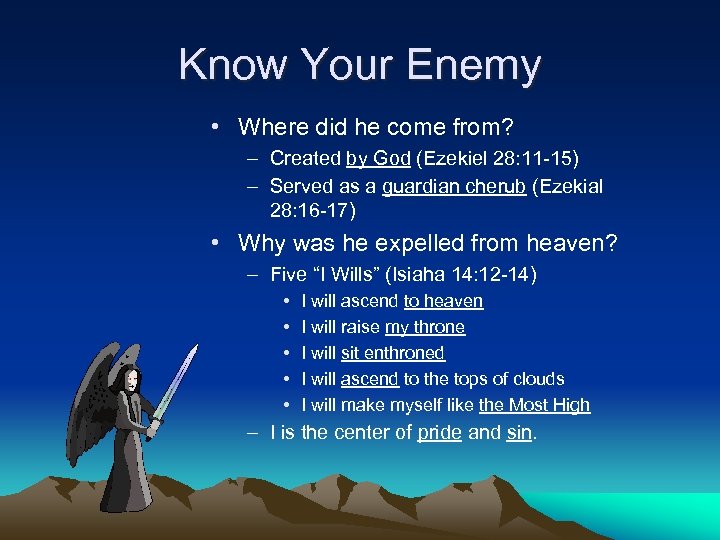 Know Your Enemy

• Where did he come from?
– Created by God (Ezekiel 28:11-15)
– Served as a guardian cherub (Ezekial 28:16-17)

• Why was he expelled from heaven?
– Five “I Wills” (Isiaha 14:12-14)
• I will ascend to heaven
• I will raise my throne
• I will sit enthroned
• I will ascend to the tops of clouds
• I will make myself like the Most High
– I is the center of pride and sin.